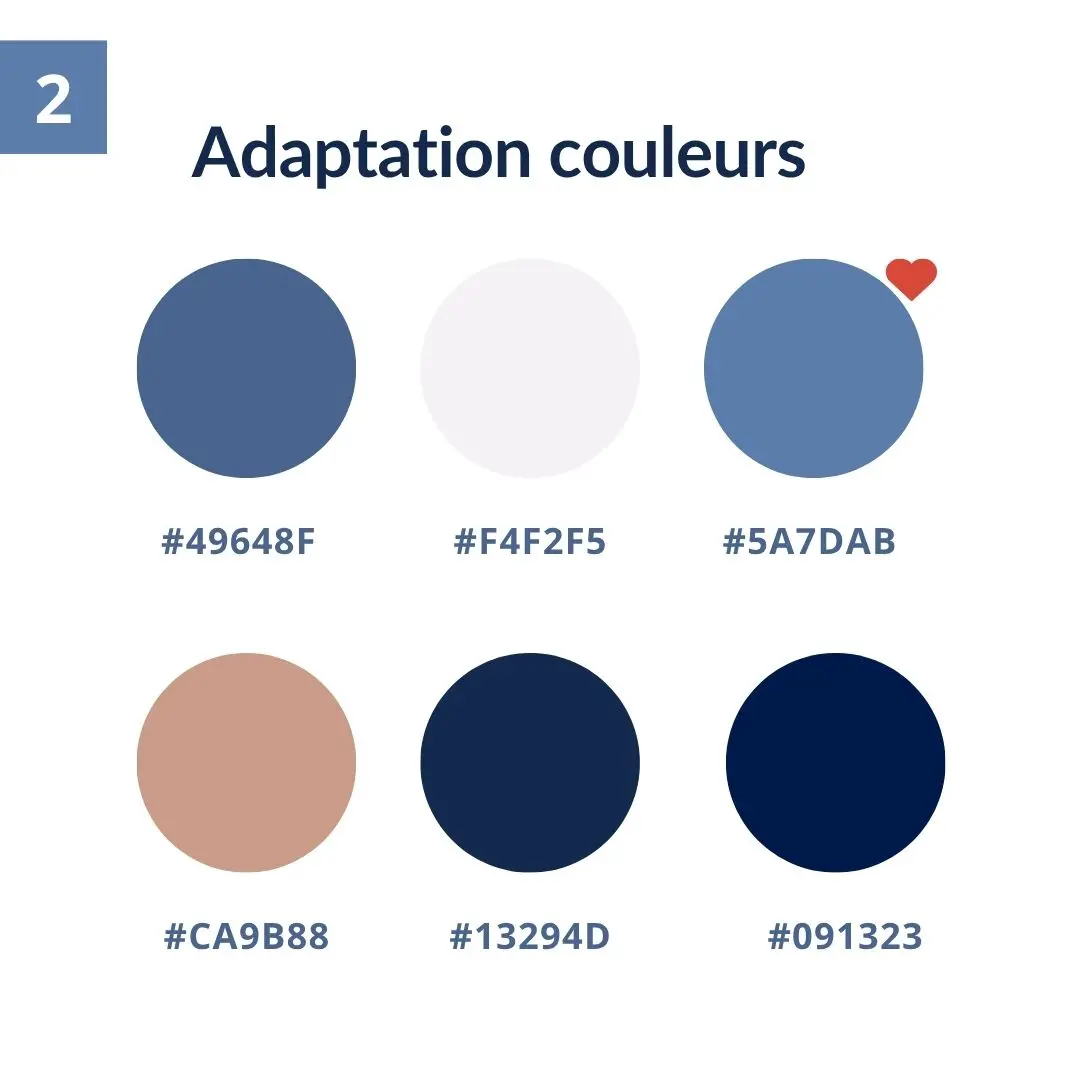 2

Adaptation couleurs

#49648F

#F4F2F5

#5A7DAB

#CA9B88

#13294D

#091323